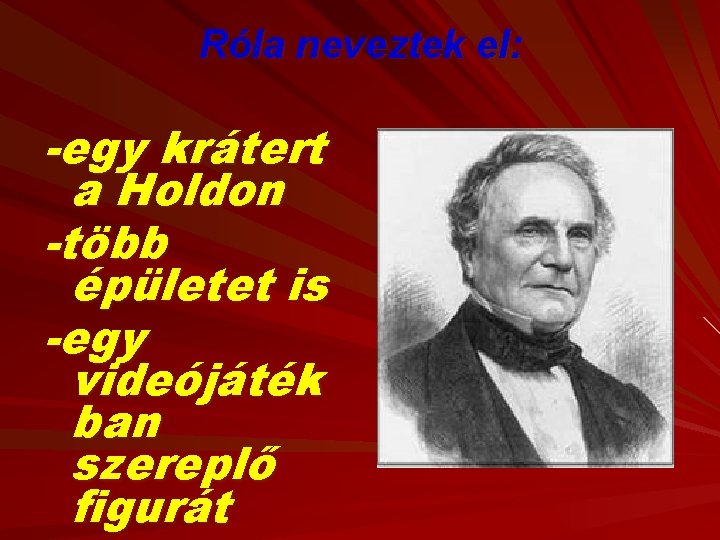 Róla neveztek el:

-egy krátert a Holdon

-több épületet is

-egy videójáték ban szereplő figurát